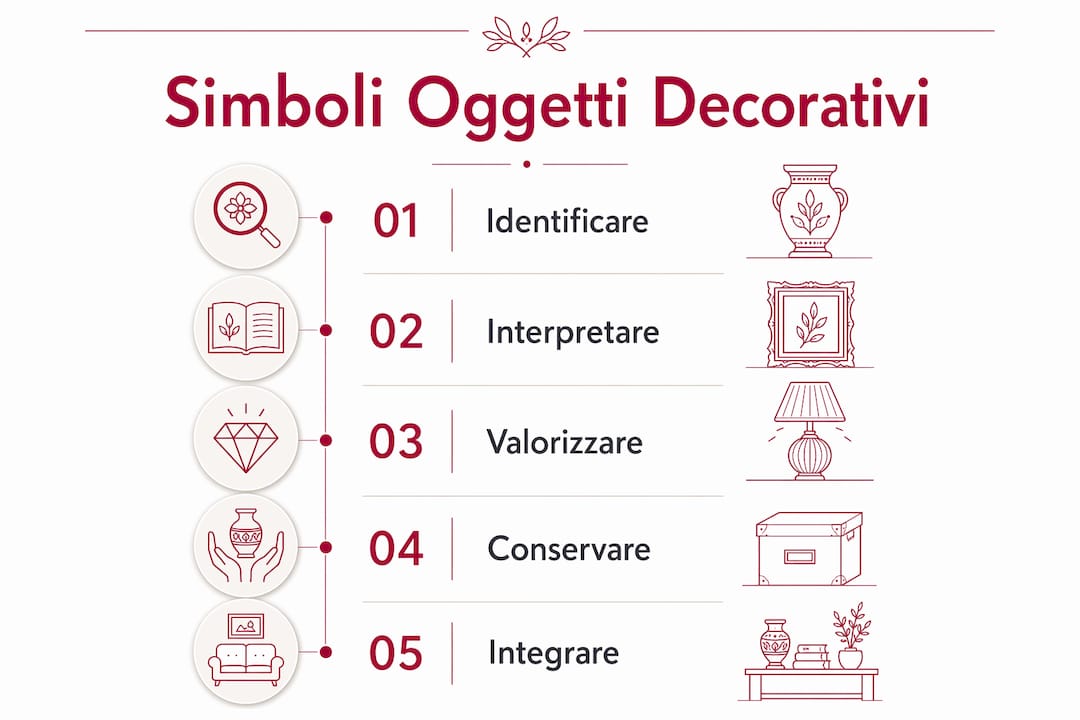 Simboli Oggetti Decorativi

01 Identificare

02 Interpretare

03 Valorizzare

04 Conservare

05 Integrare